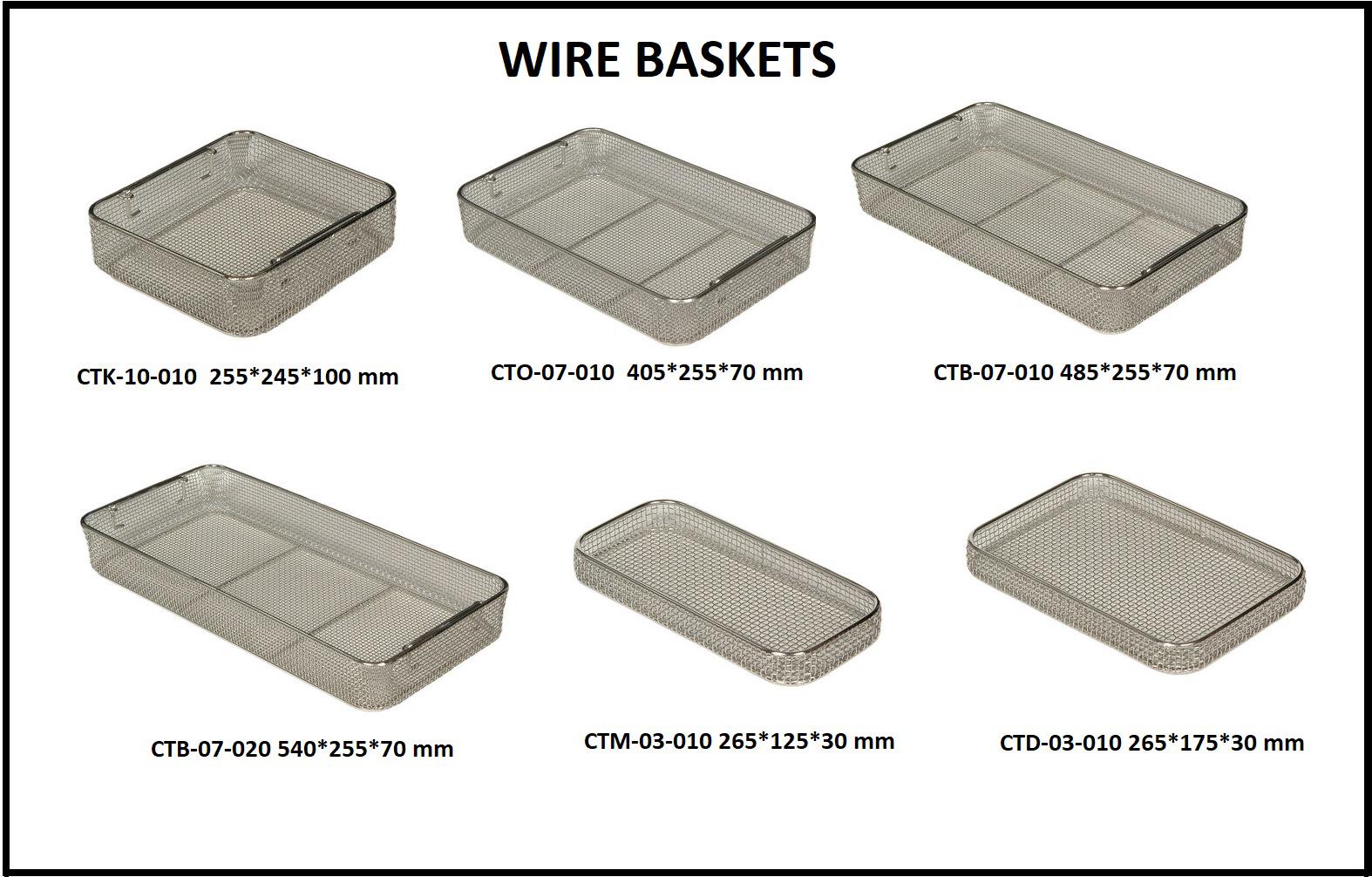 WIRE BASKETS

CTK-10-010 255*245*100 mm

CTO-07-010 405*255*70 mm

CTB-07-010 485*255*70 mm

CTB-07-020 540*255*70 mm

CTM-03-010 265*125*30 mm

CTD-03-010 265*175*30 mm